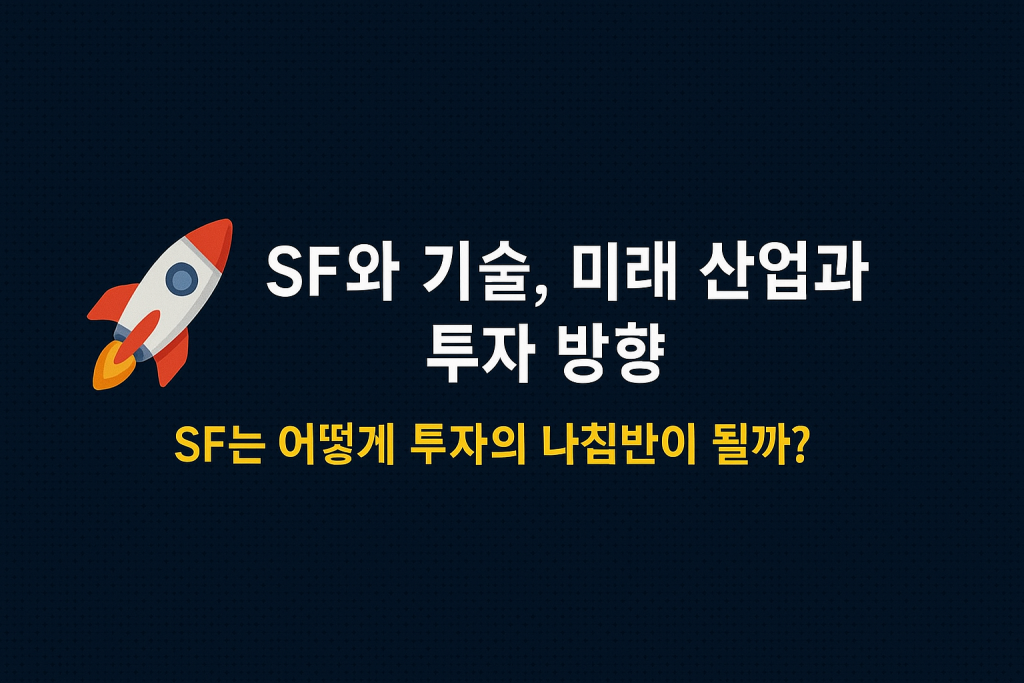 SF와 기술, 미래 산업과
투자 방향

SF는 어떻게 투자의 나침반이 될까?